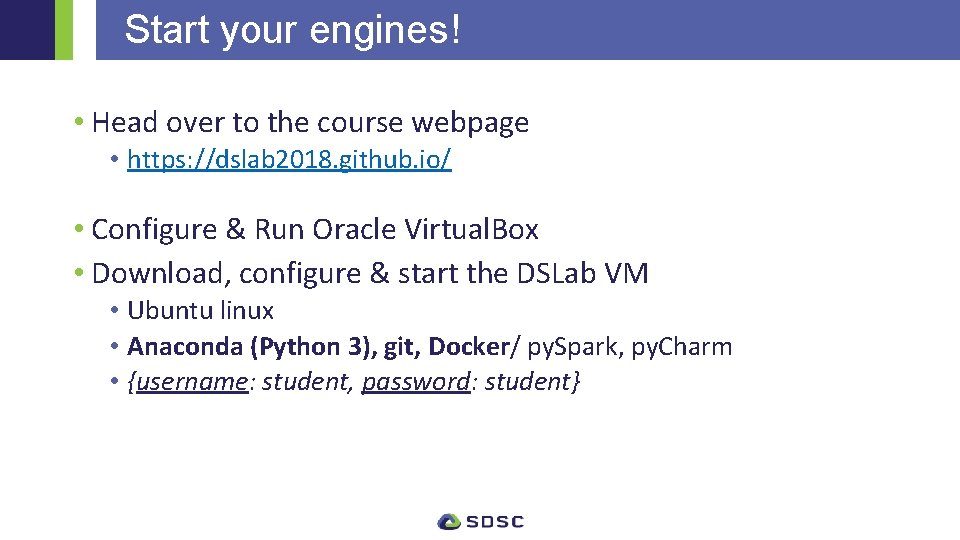 Start your engines!

• Head over to the course webpage
• https://dslab2018.github.io/

• Configure & Run Oracle VirtualBox
• Download, configure & start the DSLab VM
• Ubuntu linux
• Anaconda (Python 3), git, Docker/ pySpark, pyCharm
• {username: student, password: student}

SDSC